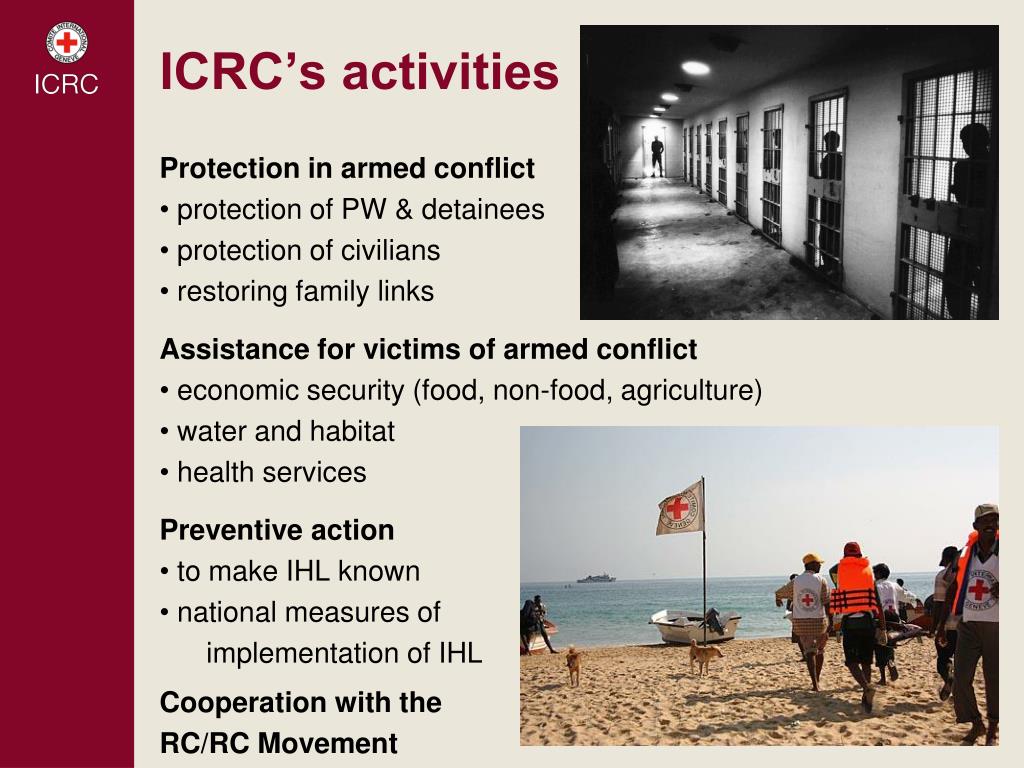 COMITE INTERNATIONAL GENEVE
ICRC

ICRC's activities

Protection in armed conflict
• protection of PW & detainees
• protection of civilians
• restoring family links

Assistance for victims of armed conflict
• economic security (food, non-food, agriculture)
• water and habitat
• health services

Preventive action
• to make IHL known
• national measures of implementation of IHL

Cooperation with the RC/RC Movement